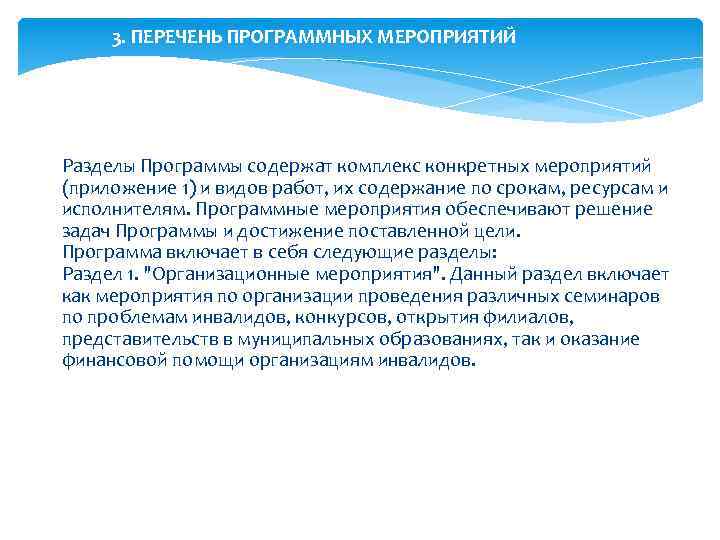 3. ПЕРЕЧЕНЬ ПРОГРАММНЫХ МЕРОПРИЯТИЙ

Разделы Программы содержат комплекс конкретных мероприятий (приложение 1) и видов работ, их содержание по срокам, ресурсам и исполнителям. Программные мероприятия обеспечивают решение задач Программы и достижение поставленной цели.
Программа включает в себя следующие разделы:
Раздел 1. "Организационные мероприятия". Данный раздел включает как мероприятия по организации проведения различных семинаров по проблемам инвалидов, конкурсов, открытия филиалов, представительств в муниципальных образованиях, так и оказание финансовой помощи организациям инвалидов.